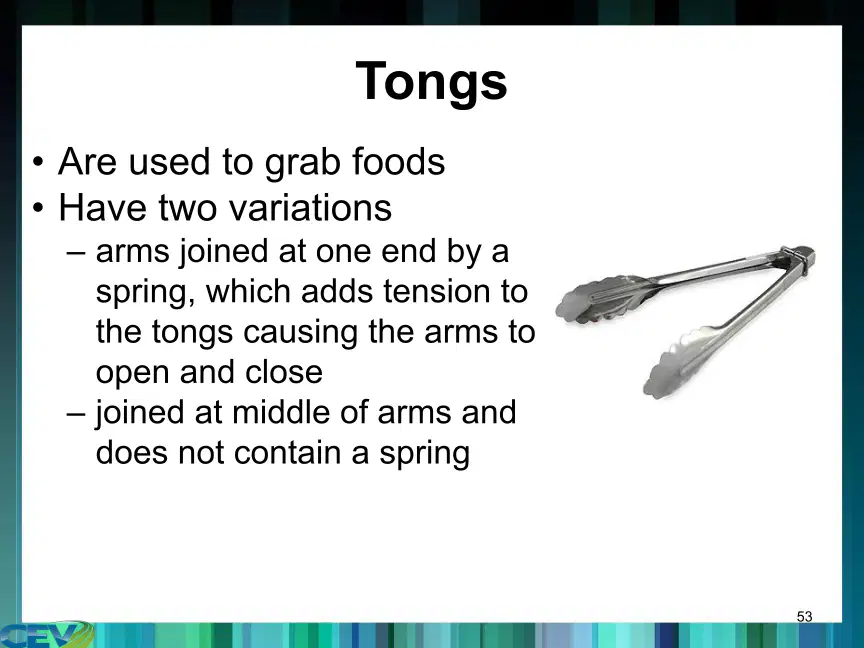 Tongs

• Are used to grab foods
• Have two variations
– arms joined at one end by a spring, which adds tension to the tongs causing the arms to open and close
– joined at middle of arms and does not contain a spring

53

CEV